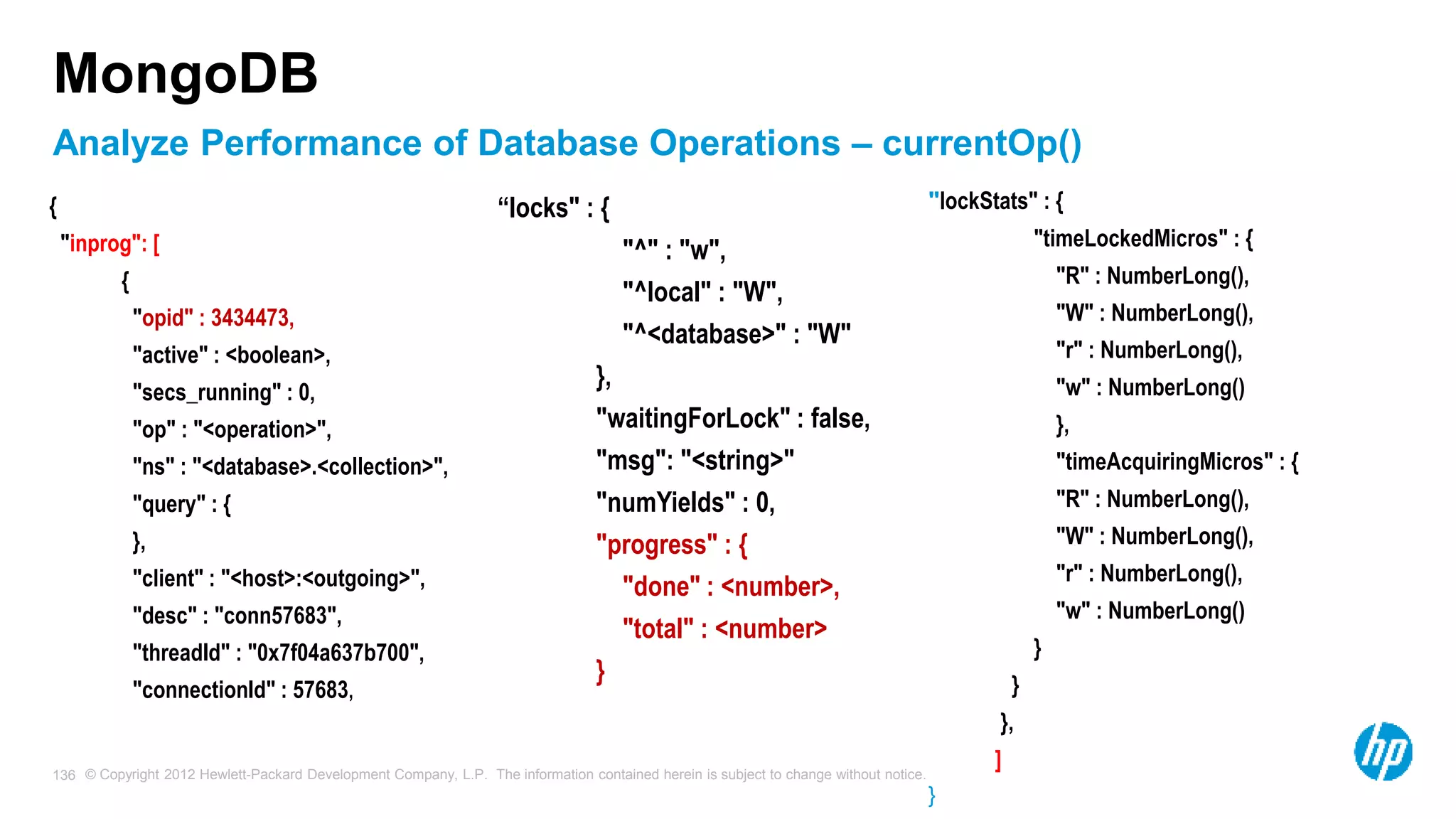 MongoDB

Analyze Performance of Database Operations – currentOp()

{
"inprog": [
{
"opid" : 3434473,
"active" : <boolean>,
"secs_running" : 0,
"op" : "<operation>",
"ns" : "<database>.<collection>",
"query" : {
},
"client" : "<host>:<outgoing>",
"desc" : "conn57683",
"threadId" : "0x7f04a637b700",
"connectionId" : 57683,

“locks" : {
"^" : "w",
"^local" : "W",
"^<database>" : "W"
},
"waitingForLock" : false,
"msg": "<string>"
"numYields" : 0,
"progress" : {
"done" : <number>,
"total" : <number>
}

"lockStats" : {
"timeLockedMicros" : {
"R" : NumberLong(),
"W" : NumberLong(),
"r" : NumberLong(),
"w" : NumberLong()
},
"timeAcquiringMicros" : {
"R" : NumberLong(),
"W" : NumberLong(),
"r" : NumberLong(),
"w" : NumberLong()
}
}
},
]
}

136 © Copyright 2012 Hewlett-Packard Development Company, L.P. The information contained herein is subject to change without notice.

hp